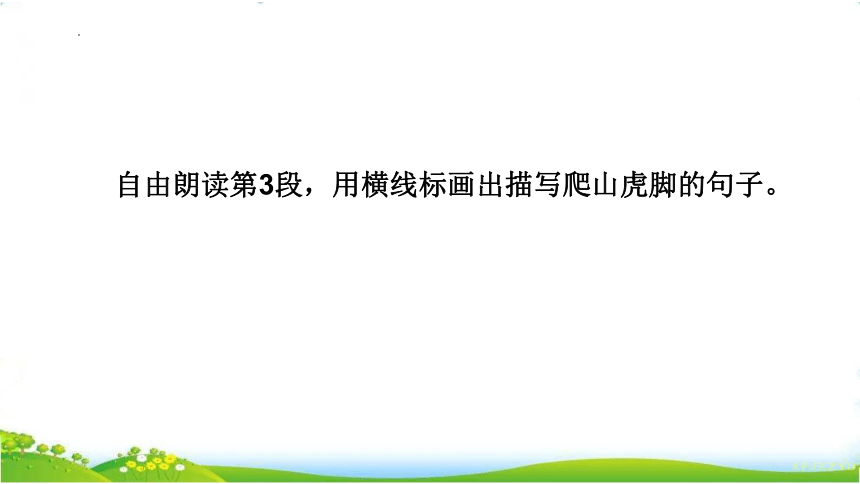 自由朗读第3段，用横线标画出描写爬山虎脚的句子。